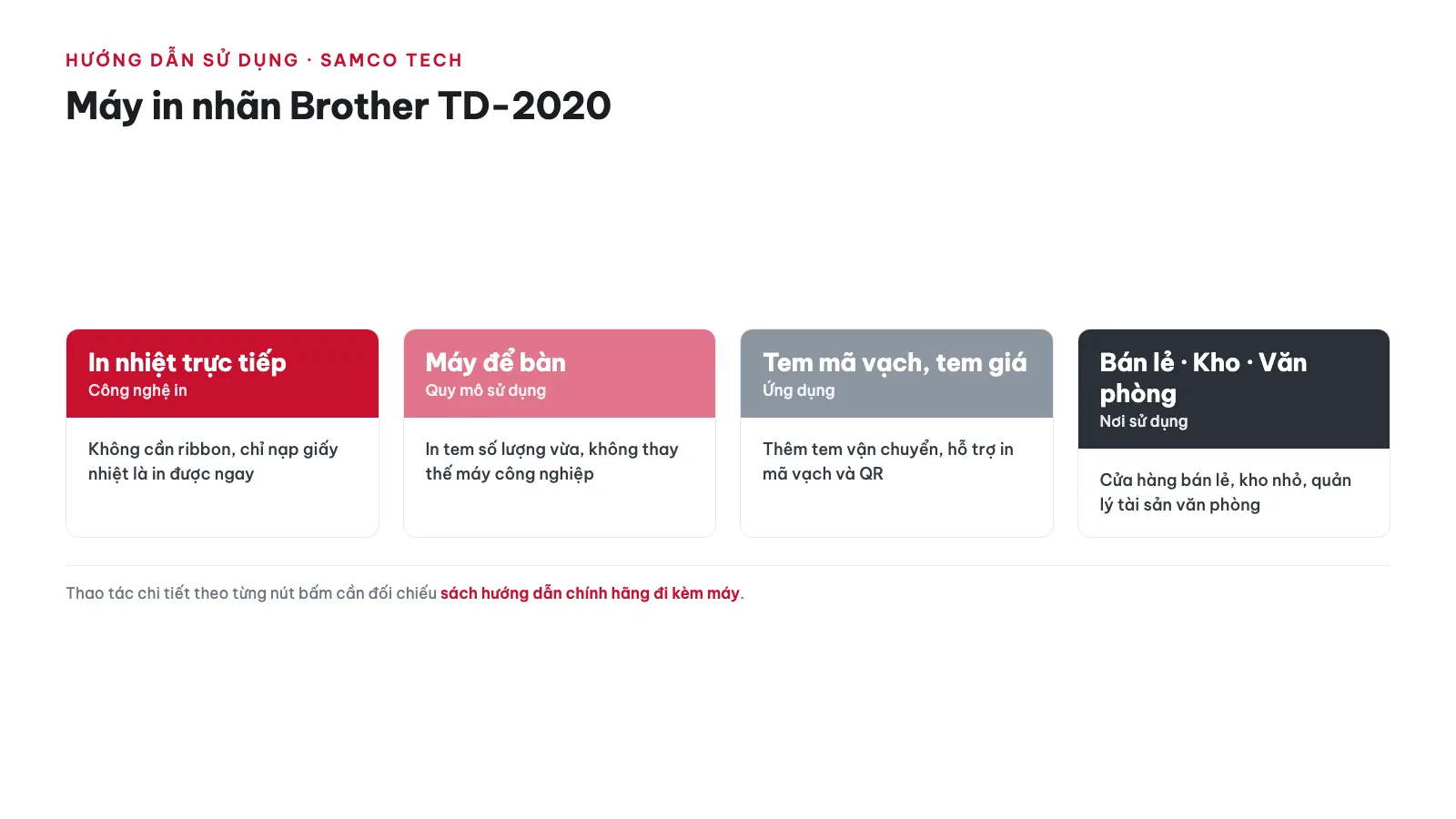 HƯỚNG DẪN SỬ DỤNG · SAMCO TECH

Máy in nhãn Brother TD-2020

In nhiệt trực tiếp
Công nghệ in

Không cần ribbon, chỉ nạp giấy nhiệt là in được ngay

Máy để bàn
Quy mô sử dụng

In tem số lượng vừa, không thay thế máy công nghiệp

Tem mã vạch, tem giá
Ứng dụng

Thêm tem vận chuyển, hỗ trợ in mã vạch và QR

Bán lẻ · Kho · Văn phòng
Nơi sử dụng

Cửa hàng bán lẻ, kho nhỏ, quản lý tài sản văn phòng

Thao tác chi tiết theo từng nút bấm cần đối chiếu sách hướng dẫn chính hãng đi kèm máy.